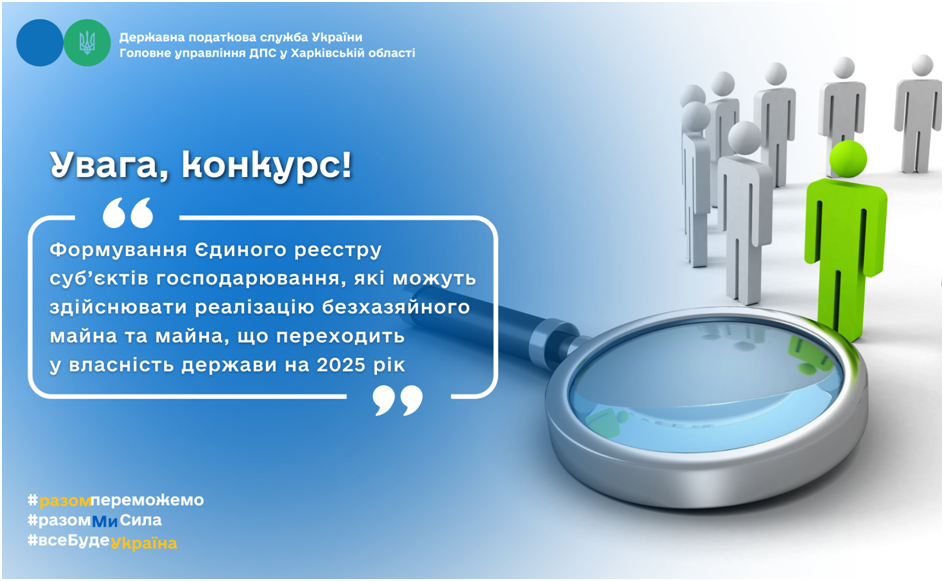 Державна податкова служба України
Головне управління ДПС у Харківській області

Увага, конкурс!

Формування Єдиного реєстру суб'єктів господарювання, які можуть здійснювати реалізацію безхазяйного майна та майна, що переходить у власність держави на 2025 рік

#разомпереможемо
#разомМиСила
#всеБудеУкраїна